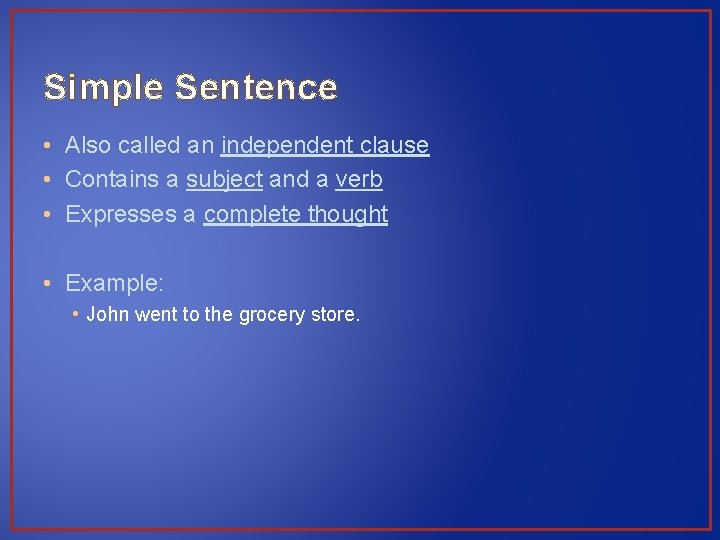 Simple Sentence

• Also called an independent clause
• Contains a subject and a verb
• Expresses a complete thought

• Example:
  • John went to the grocery store.